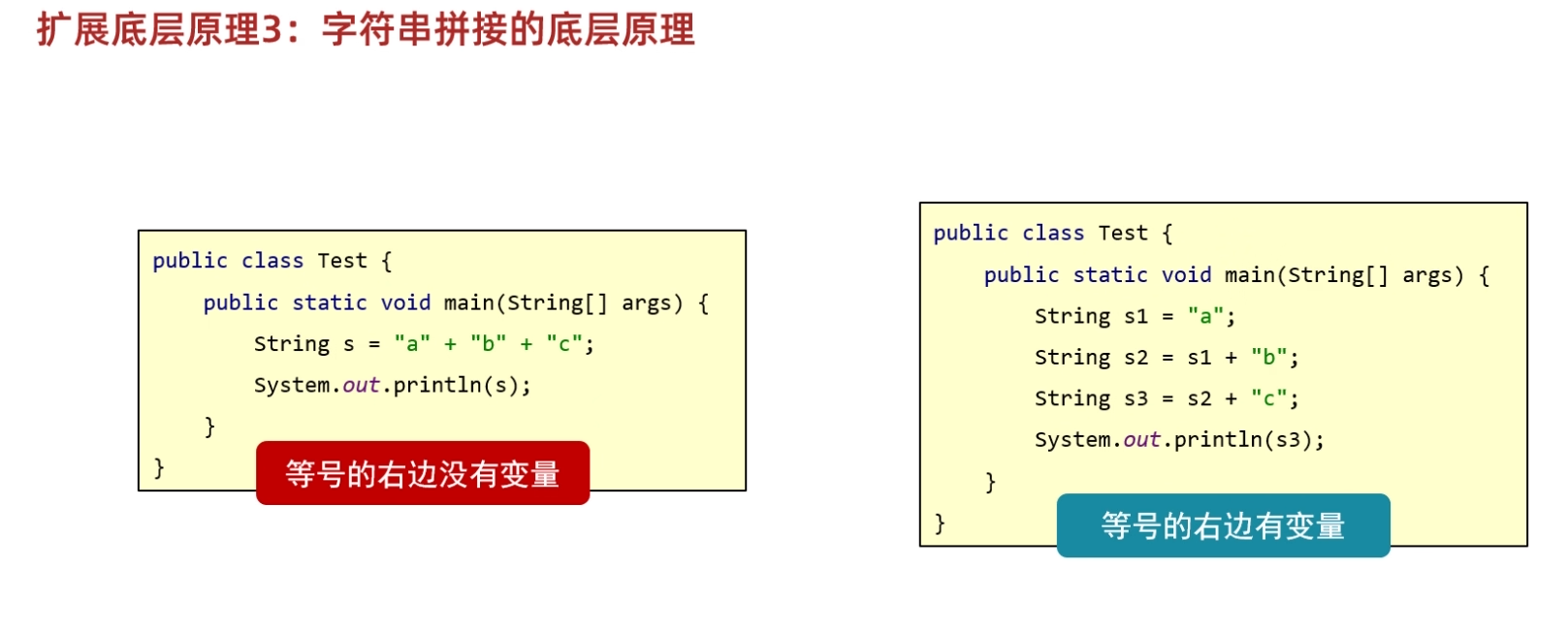 扩展底层原理3：字符串拼接的底层原理

public class Test {
    public static void main(String[] args) {
        String s = "a" + "b" + "c";
        System.out.println(s);
    }
}

等号的右边没有变量

public class Test {
    public static void main(String[] args) {
        String s1 = "a";
        String s2 = s1 + "b";
        String s3 = s2 + "c";
        System.out.println(s3);
    }
}

等号的右边有变量